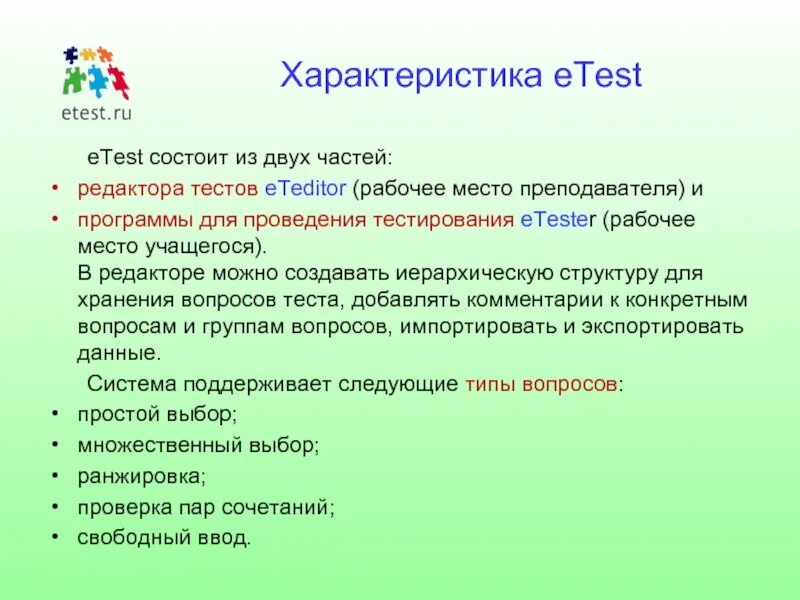 etest.ru

Характеристика eTest

eTest состоит из двух частей:

• редактора тестов eTeditor (рабочее место преподавателя) и
• программы для проведения тестирования eTester (рабочее место учащегося).

В редакторе можно создавать иерархическую структуру для хранения вопросов теста, добавлять комментарии к конкретным вопросам и группам вопросов, импортировать и экспортировать данные.

Система поддерживает следующие типы вопросов:

• простой выбор;
• множественный выбор;
• ранжировка;
• проверка пар сочетаний;
• свободный ввод.